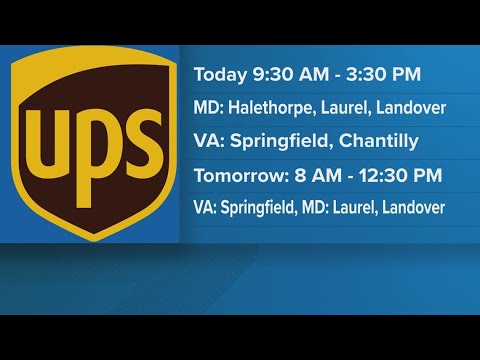 ups

Today 9:30 AM - 3:30 PM

MD: Halethorpe, Laurel, Landover

VA: Springfield, Chantilly

Tomorrow: 8 AM - 12:30 PM

VA: Springfield, MD: Laurel, Landover